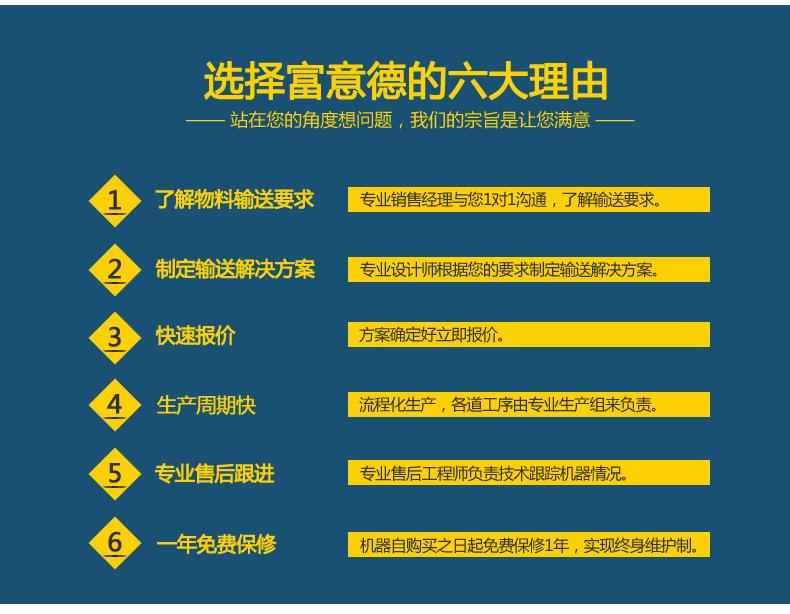 选择富意德的六大理由

—— 站在您的角度想问题，我们的宗旨是让您满意 ——

1 了解物料输送要求 专业销售经理与您1对1沟通，了解输送要求。

2 制定输送解决方案 专业设计师根据您的要求制定输送解决方案。

3 快速报价 方案确定好立即报价。

4 生产周期快 流程化生产，各道工序由专业生产组来负责。

5 专业售后跟进 专业售后工程师负责技术跟踪机器情况。

6 一年免费保修 机器自购买之日起免费保修1年，实现终身维护制。